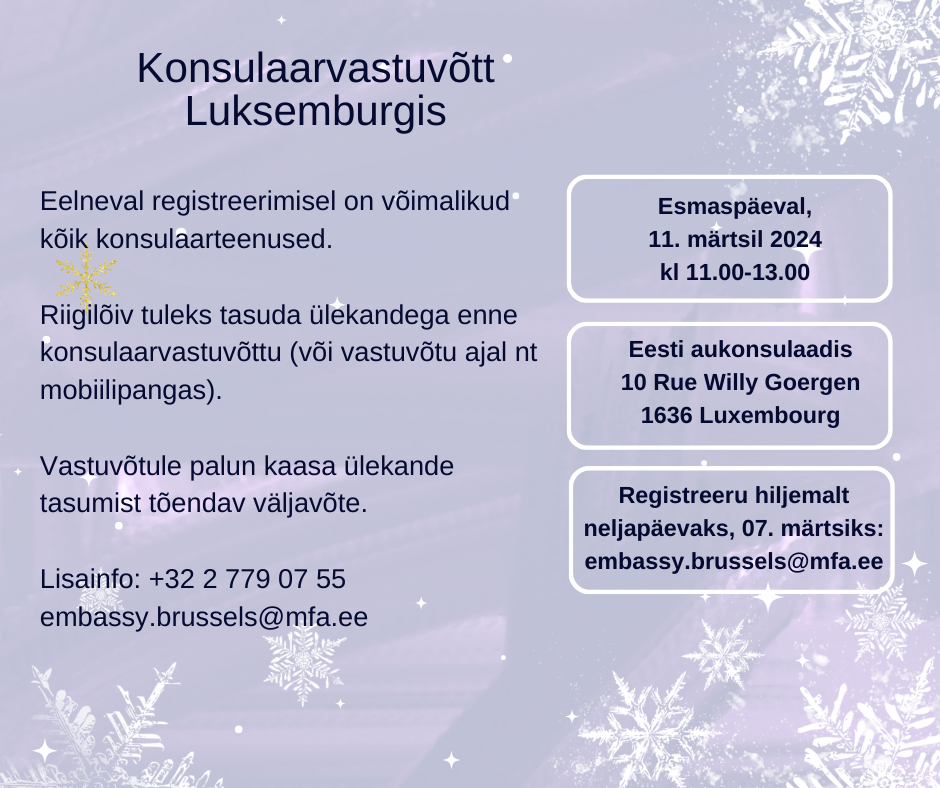 Konsulaarvastuvõtt
Luksemburgis

Eelneval registreerimisel on võimalikud kõik konsulaarteenused.

Riigilõiv tuleks tasuda ülekandega enne konsulaarvastuvõttu (või vastuvõtu ajal nt mobiilipangas).

Vastuvõtule palun kaasa ülekande tasumist tõendav väljavõte.

Lisainfo: +32 2 779 07 55
embassy.brussels@mfa.ee

Esmaspäeval,
11. märtsil 2024
kl 11.00-13.00

Eesti aukonsulaadis
10 Rue Willy Goergen
1636 Luxembourg

Registreeru hiljemalt
neljapäevaks, 07. märtsiks:
embassy.brussels@mfa.ee